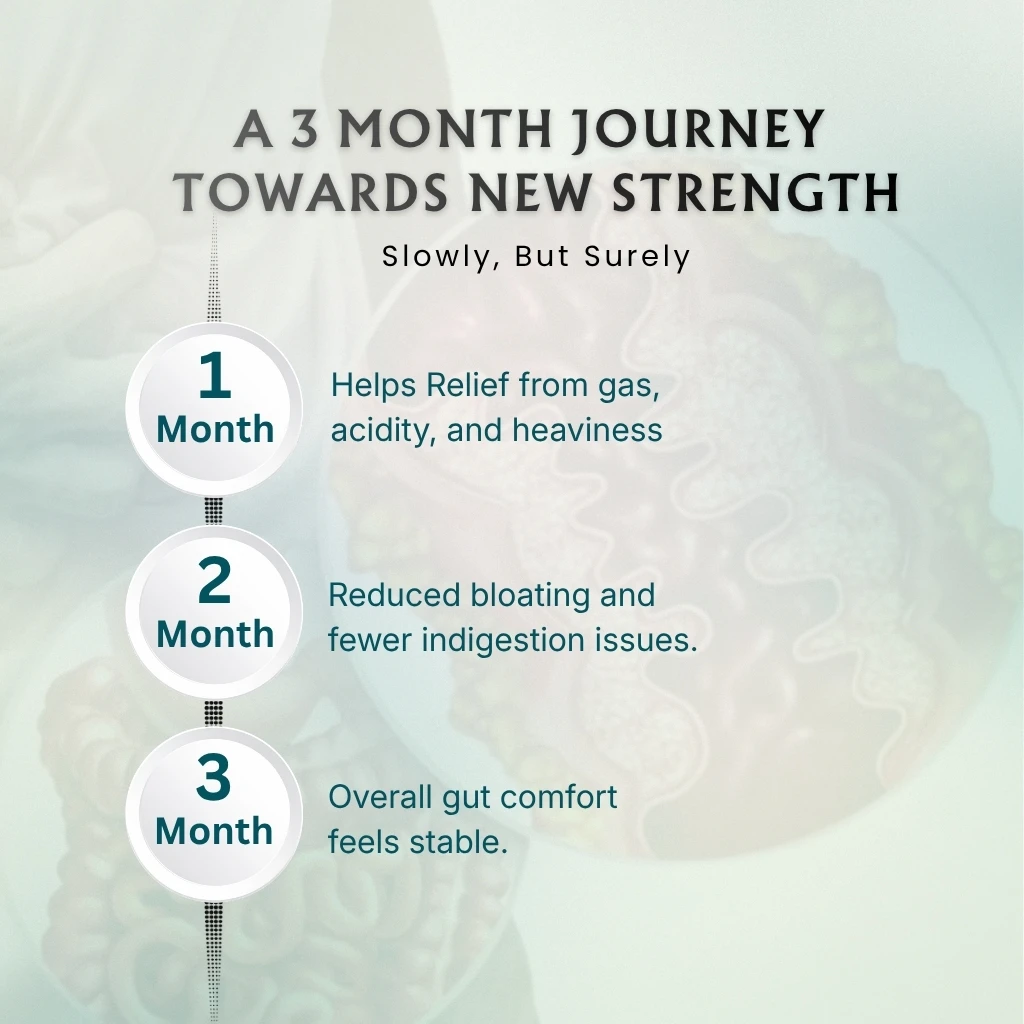 A 3 MONTH JOURNEY TOWARDS NEW STRENGTH

Slowly, But Surely

1 Month

Helps Relief from gas, acidity, and heaviness

2 Month

Reduced bloating and fewer indigestion issues.

3 Month

Overall gut comfort feels stable.